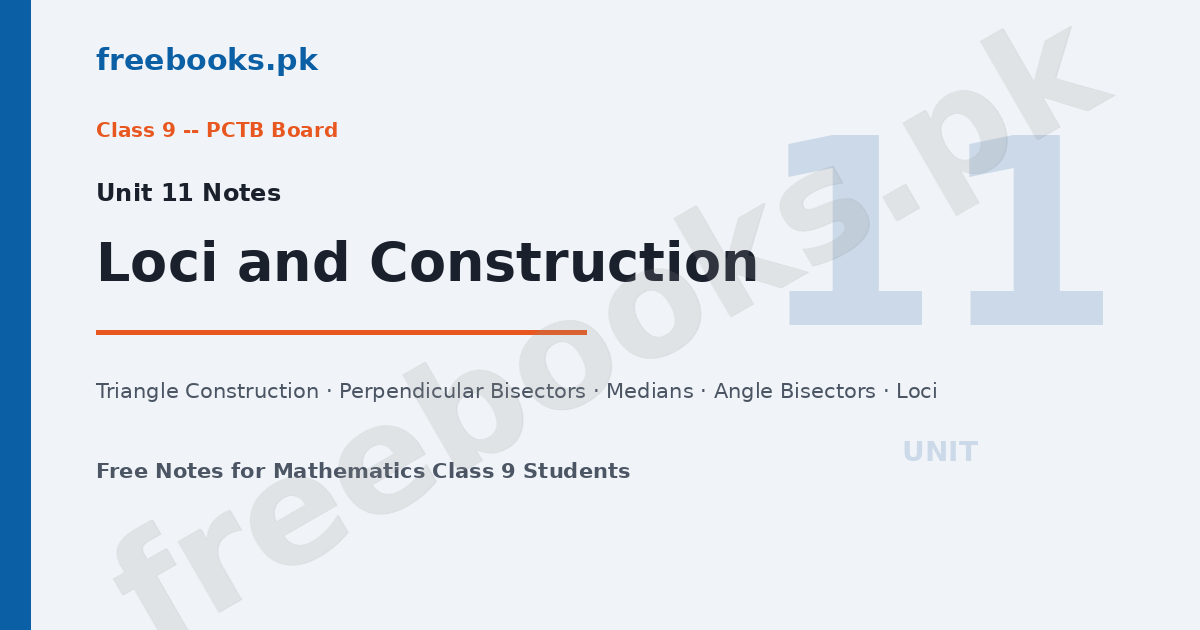 freebooks.pk

Class 9 -- PCTB Board

Unit 11 Notes

Loci and Construction

Triangle Construction · Perpendicular Bisectors · Medians · Angle Bisectors · Loci

Free Notes for Mathematics Class 9 Students

11

UNIT

freebooks.pk